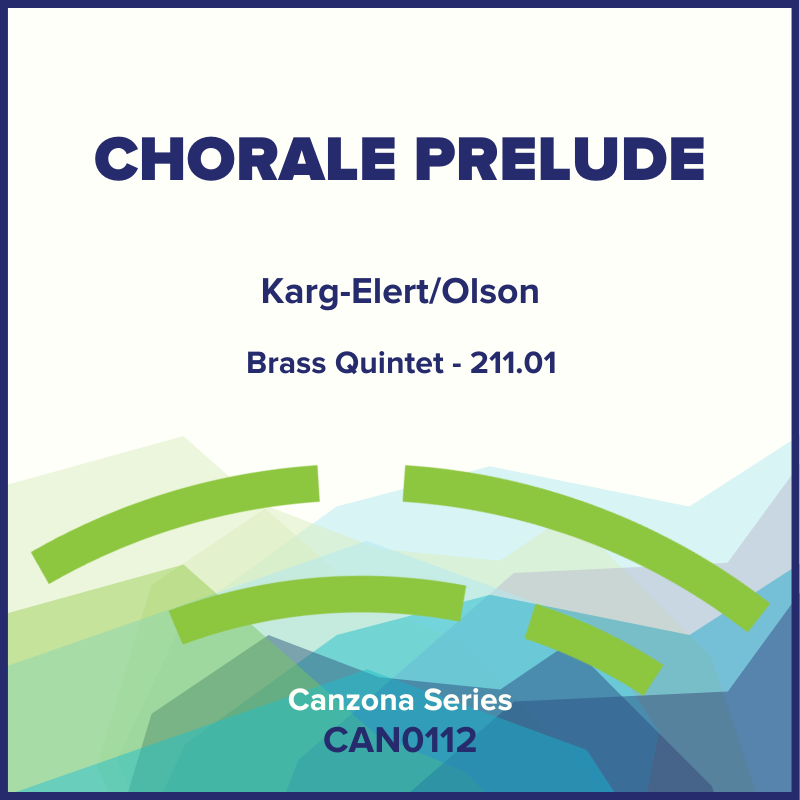 CHORALE PRELUDE

Karg-Elert/Olson

Brass Quintet - 211.01

Canzona Series
CAN0112